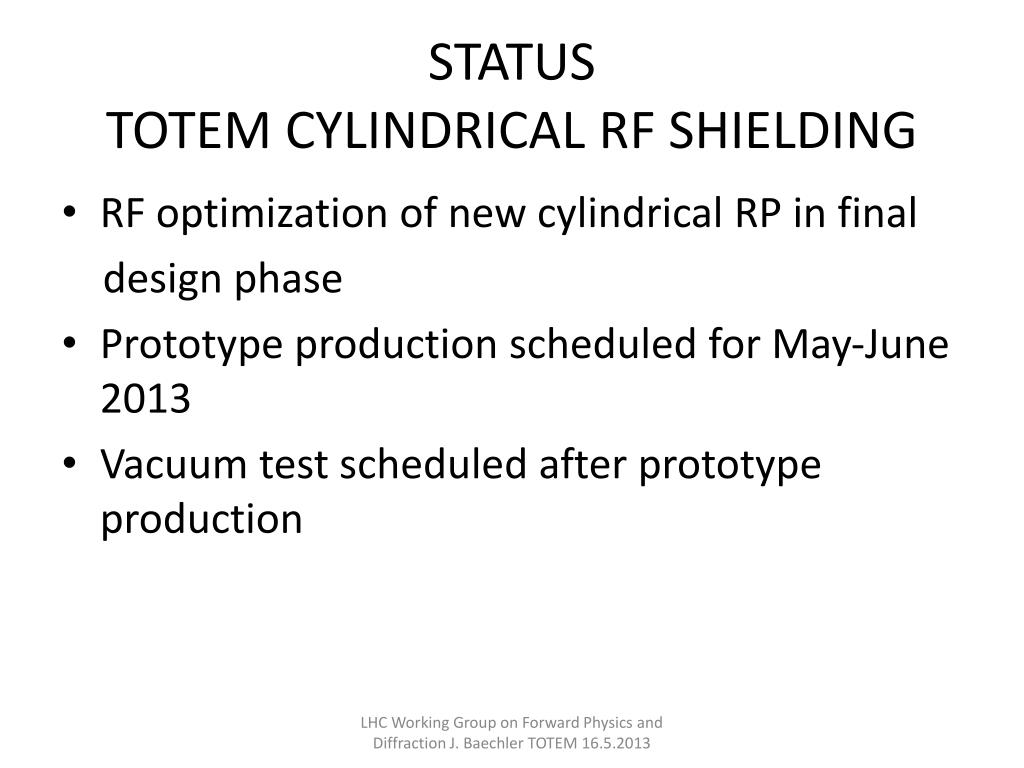 STATUS
TOTEM CYLINDRICAL RF SHIELDING

• RF optimization of new cylindrical RP in final design phase
• Prototype production scheduled for May-June 2013
• Vacuum test scheduled after prototype production

LHC Working Group on Forward Physics and Diffraction J. Baechler TOTEM 16.5.2013